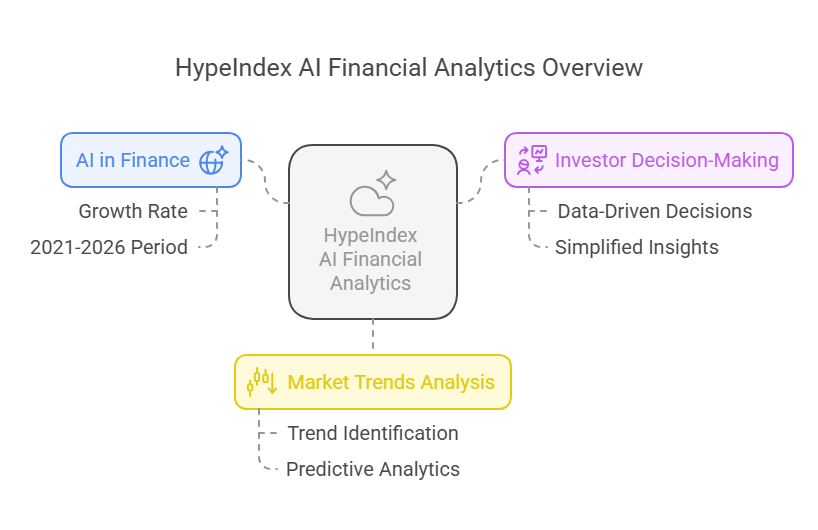 HypeIndex AI Financial Analytics Overview

AI in Finance

Growth Rate

2021-2026 Period

HypeIndex AI Financial Analytics

Investor Decision-Making

Data-Driven Decisions

Simplified Insights

Market Trends Analysis

Trend Identification

Predictive Analytics